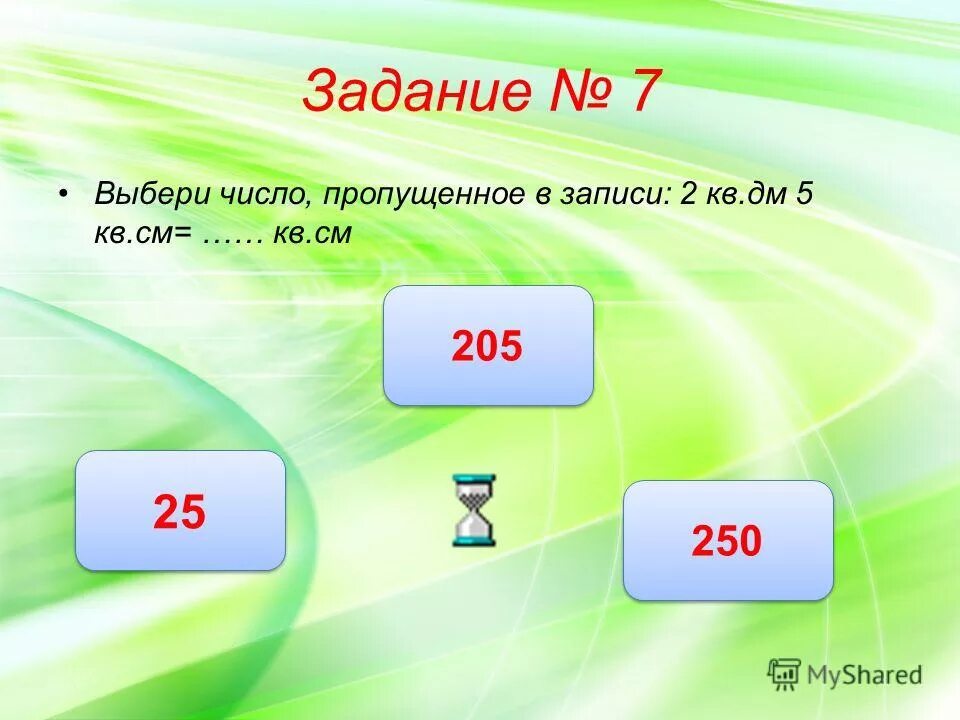 Задание № 7

• Выбери число, пропущенное в записи: 2 кв.дм 5 кв.см= …… кв.см

205

25

250

MyShared